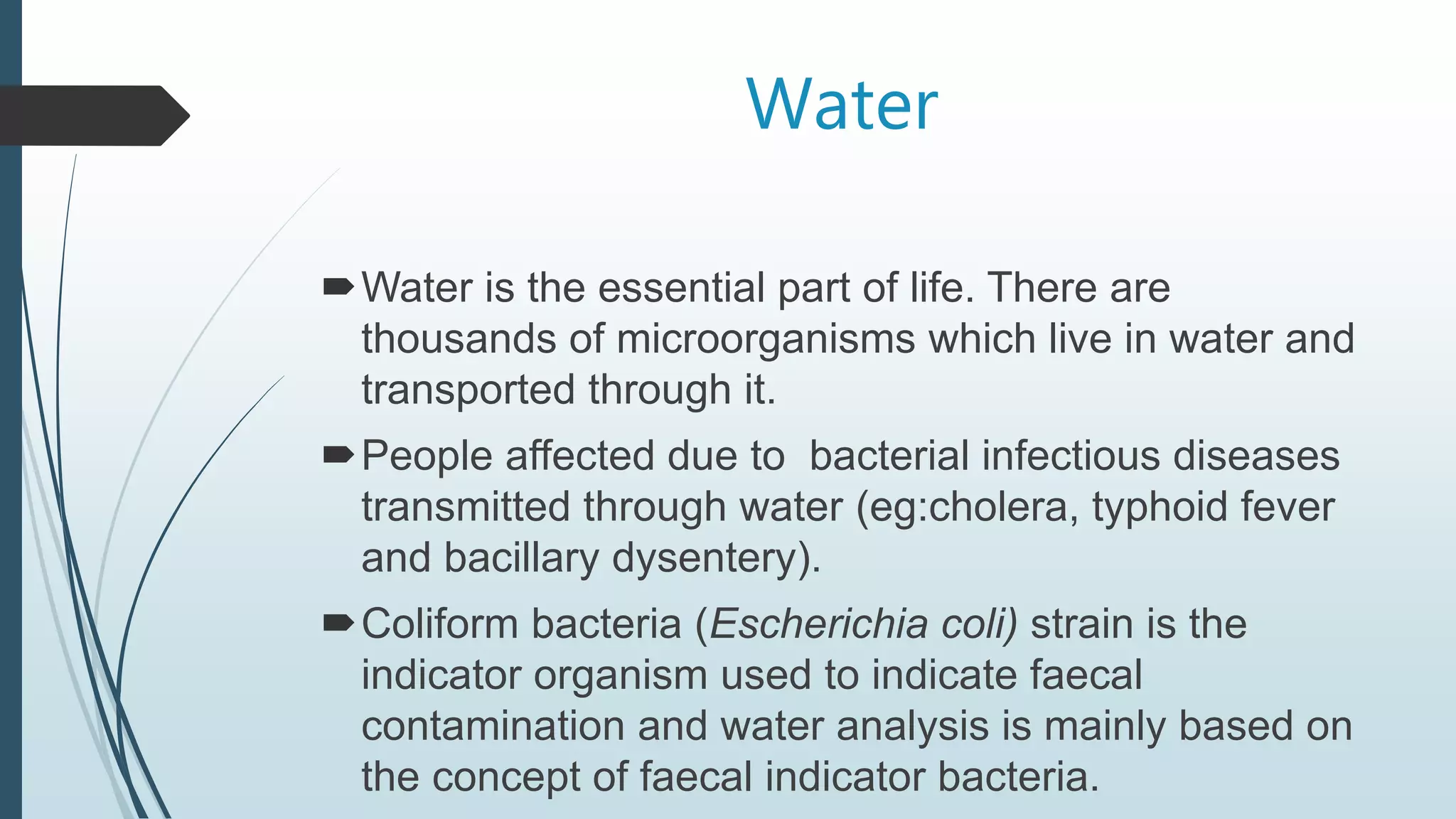 Water

Water is the essential part of life. There are thousands of microorganisms which live in water and transported through it.

People affected due to  bacterial infectious diseases transmitted through water (eg:cholera, typhoid fever and bacillary dysentery).

Coliform bacteria (Escherichia coli) strain is the indicator organism used to indicate faecal contamination and water analysis is mainly based on the concept of faecal indicator bacteria.